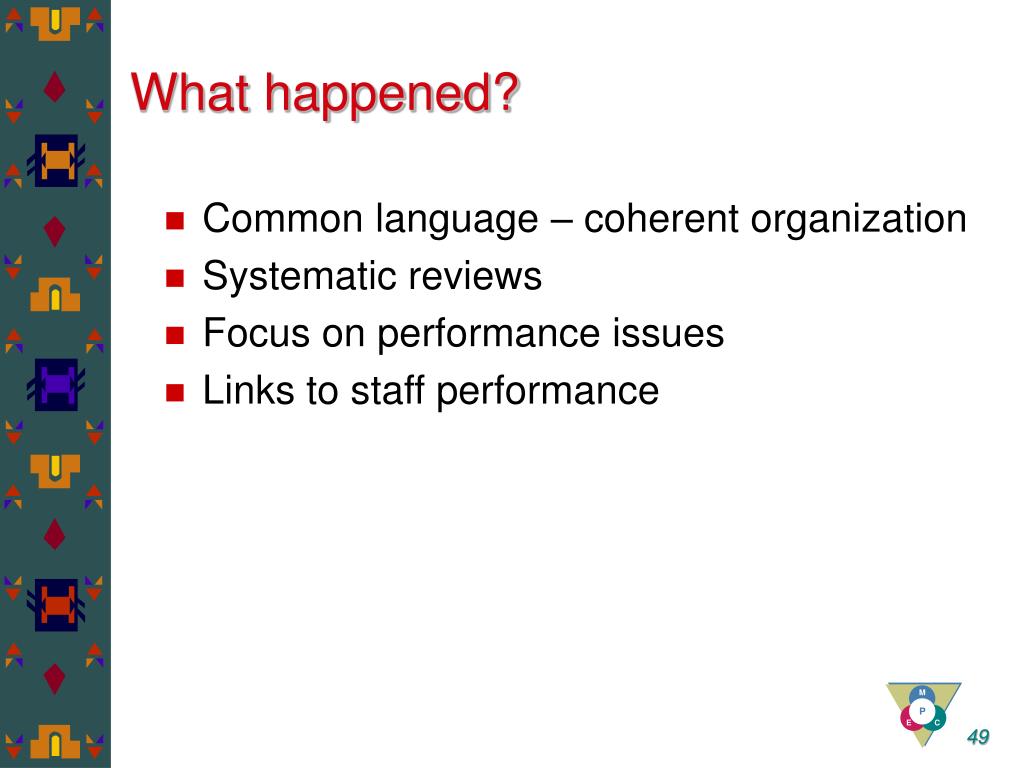 What happened?

- Common language – coherent organization
- Systematic reviews
- Focus on performance issues
- Links to staff performance

M
P
E C

49